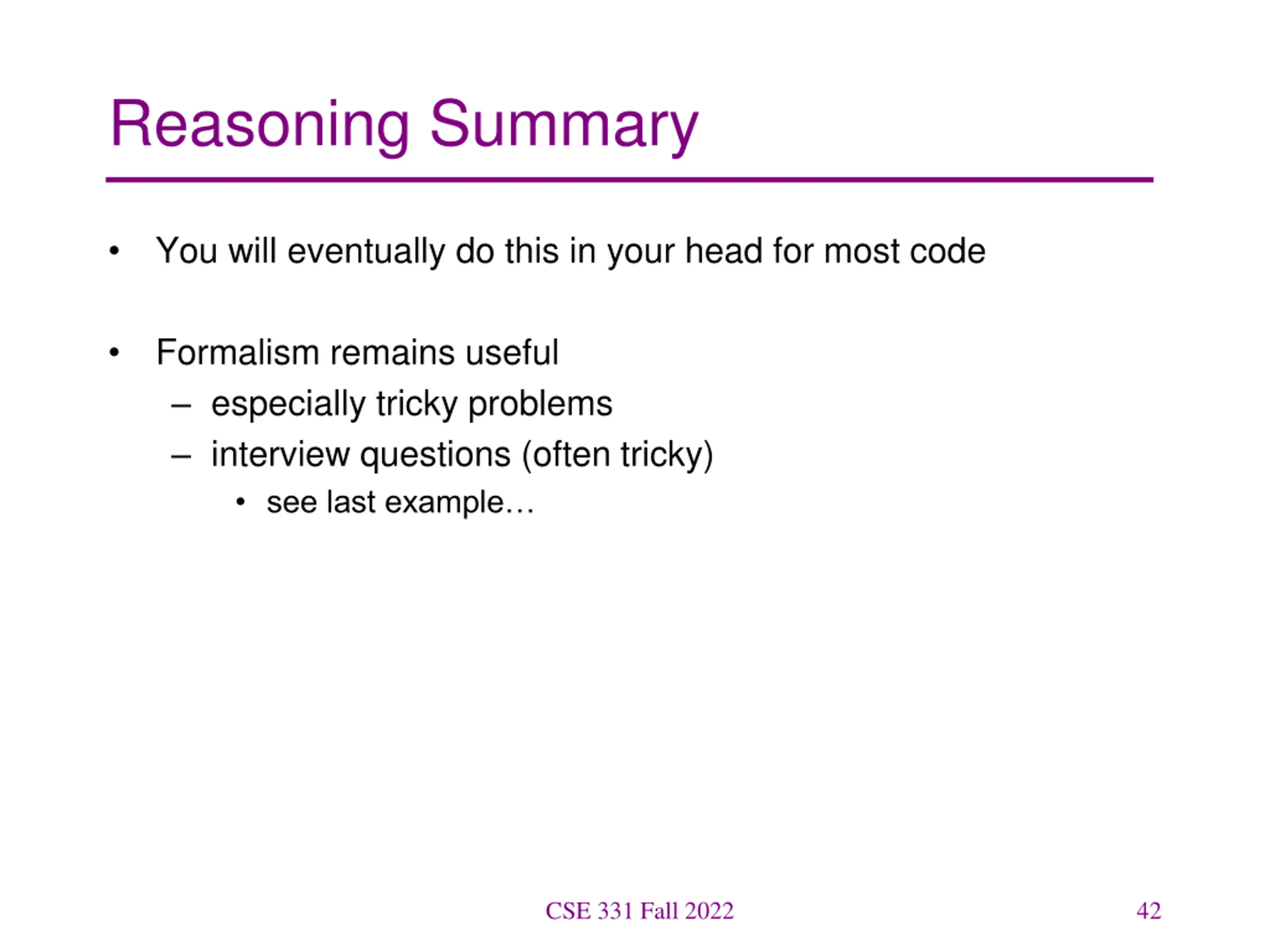 Reasoning Summary

• You will eventually do this in your head for most code

• Formalism remains useful
  – especially tricky problems
  – interview questions (often tricky)
    • see last example…

CSE 331 Fall 2022

42